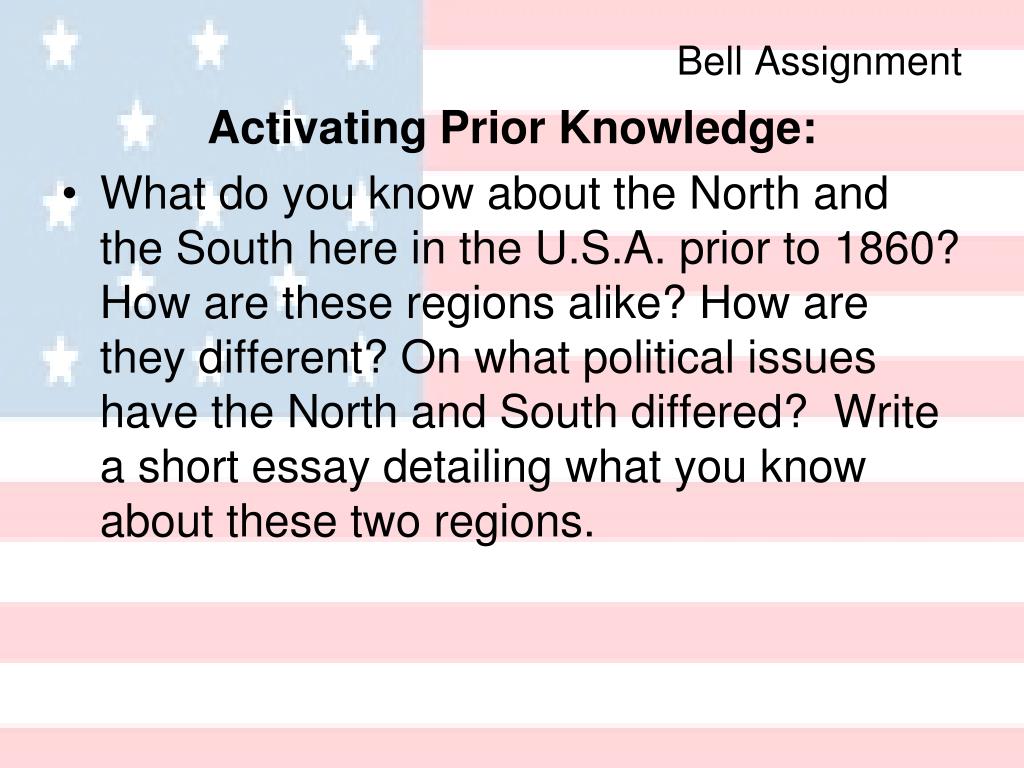 Bell Assignment

Activating Prior Knowledge:

• What do you know about the North and the South here in the U.S.A. prior to 1860? How are these regions alike? How are they different? On what political issues have the North and South differed? Write a short essay detailing what you know about these two regions.